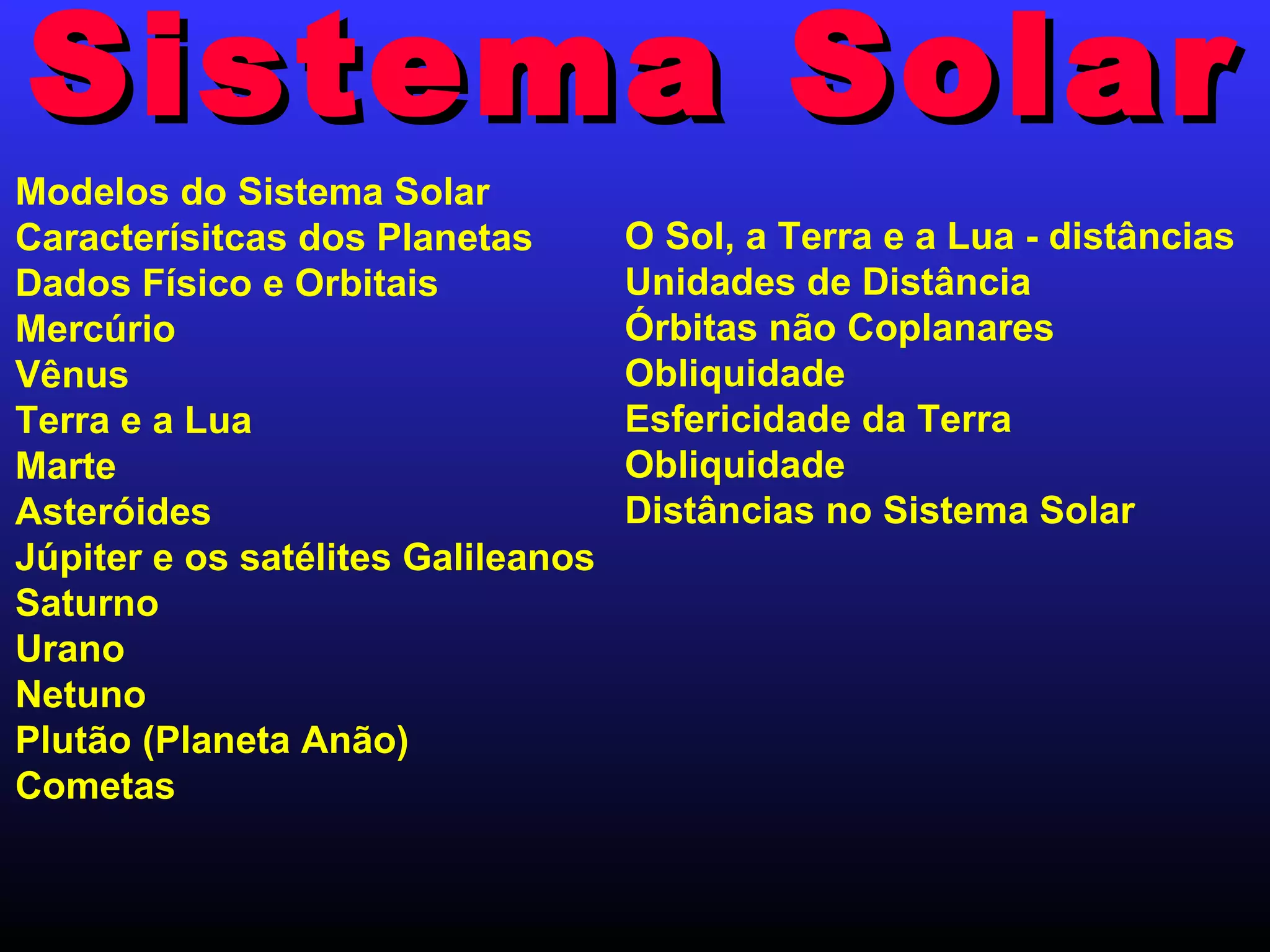 Sistema Solar

Modelos do Sistema Solar
Caracterísitcas dos Planetas
Dados Físico e Orbitais
Mercúrio
Vênus
Terra e a Lua
Marte
Asteróides
Júpiter e os satélites Galileanos
Saturno
Urano
Netuno
Plutão (Planeta Anão)
Cometas

O Sol, a Terra e a Lua - distâncias
Unidades de Distância
Órbitas não Coplanares
Obliquidade
Esfericidade da Terra
Obliquidade
Distâncias no Sistema Solar